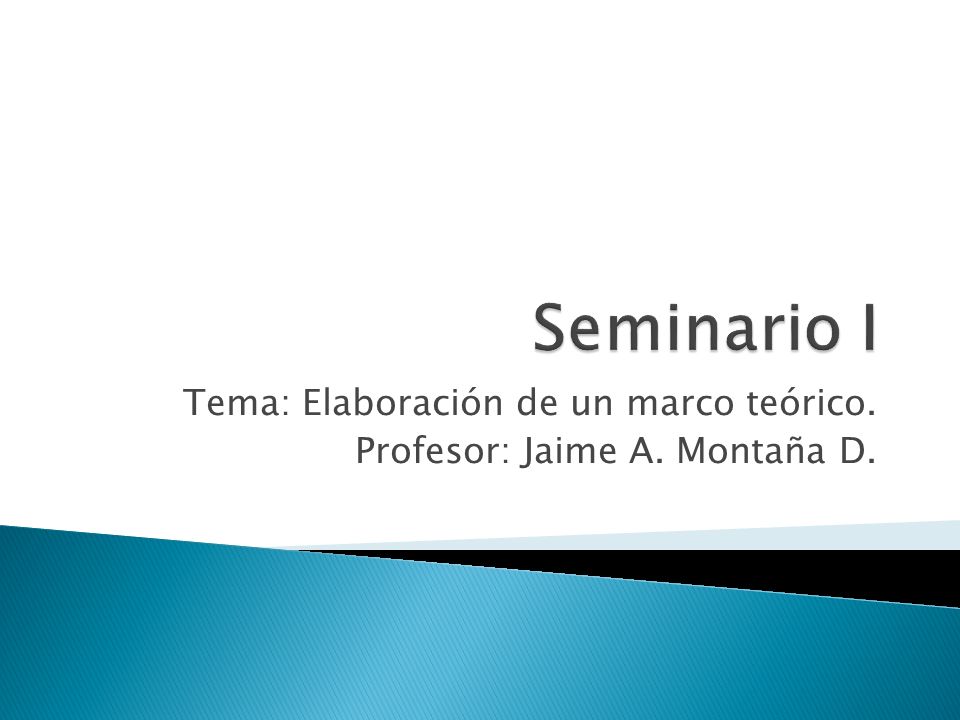 Seminario I

Tema: Elaboración de un marco teórico.
Profesor: Jaime A. Montaña D.